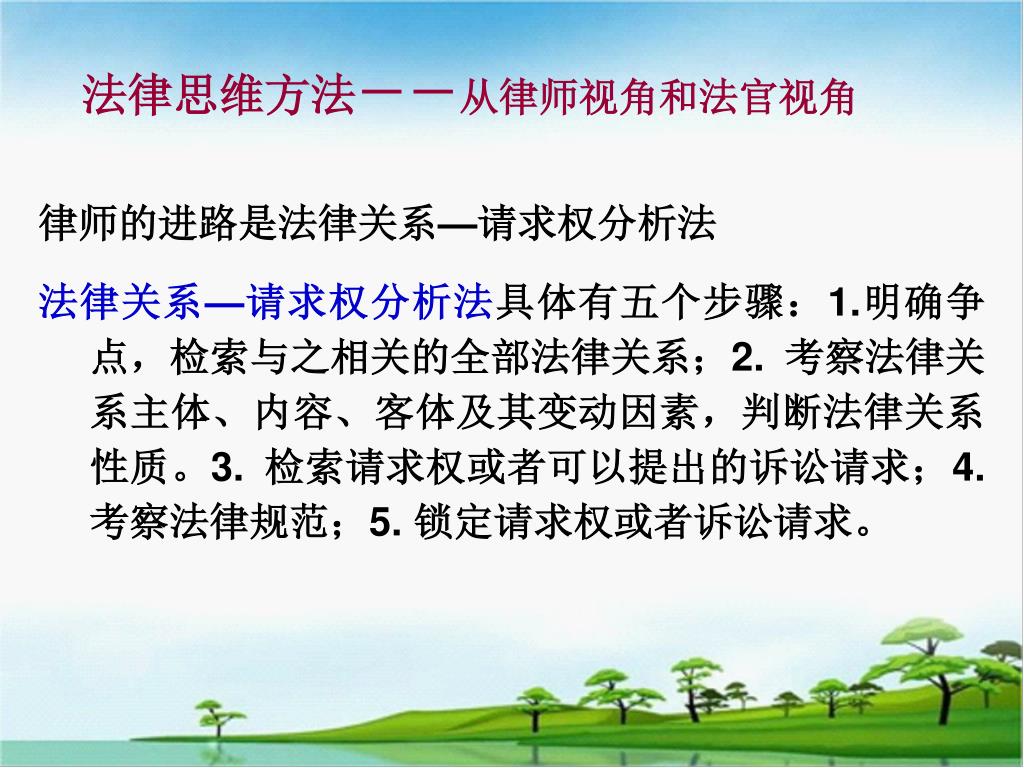 法律思维方法——从律师视角和法官视角

律师的进路是法律关系—请求权分析法

法律关系—请求权分析法具体有五个步骤：1.明确争点，检索与之相关的全部法律关系；2. 考察法律关系主体、内容、客体及其变动因素，判断法律关系性质。3. 检索请求权或者可以提出的诉讼请求；4. 考察法律规范；5. 锁定请求权或者诉讼请求。